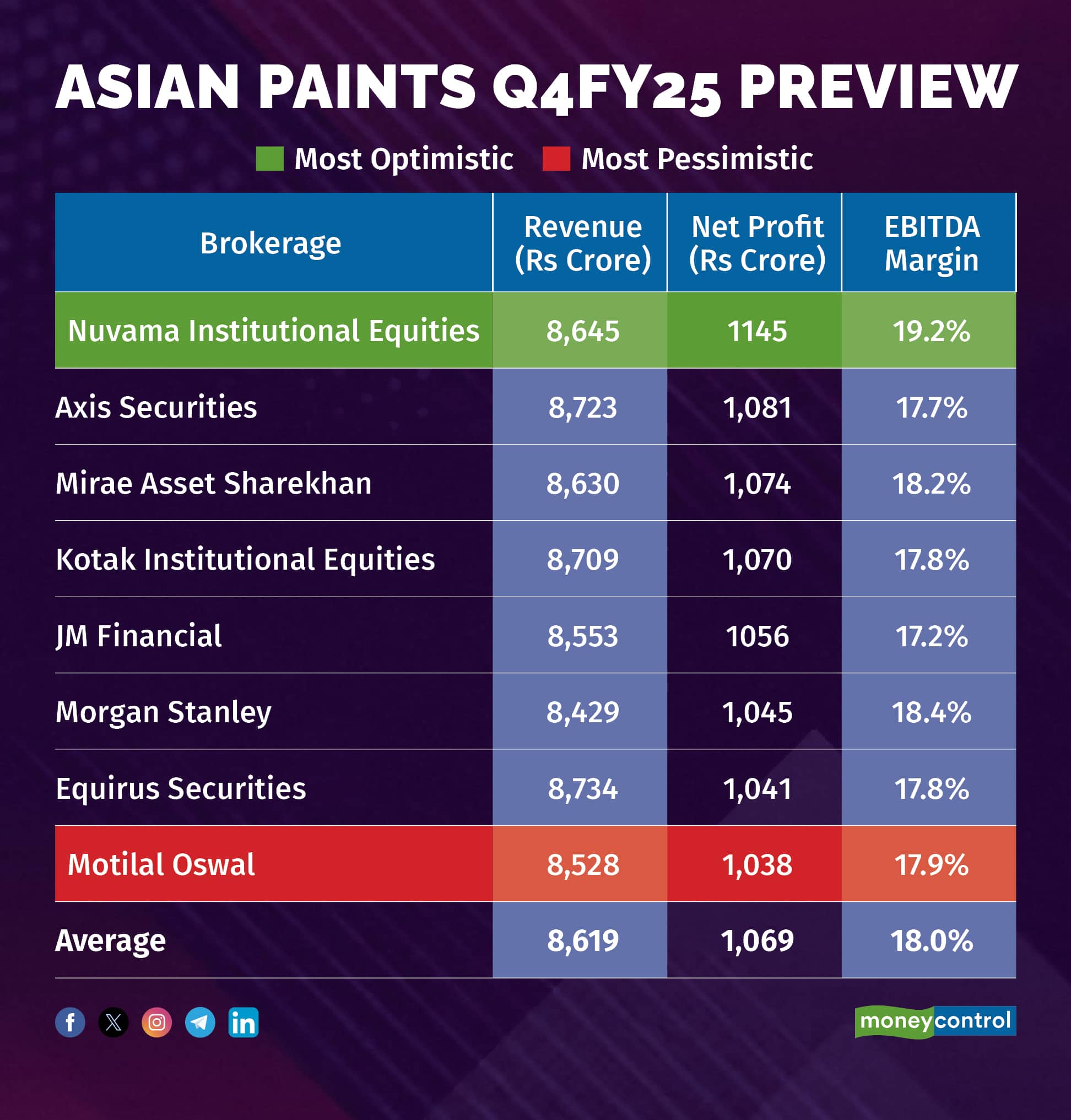 ASIAN PAINTS Q4FY25 PREVIEW

Most Optimistic Most Pessimistic

| Brokerage | Revenue (Rs Crore) | Net Profit (Rs Crore) | EBITDA Margin |
|---|---|---|---|
| Nuvama Institutional Equities | 8,645 | 1145 | 19.2% |
| Axis Securities | 8,723 | 1,081 | 17.7% |
| Mirae Asset Sharekhan | 8,630 | 1,074 | 18.2% |
| Kotak Institutional Equities | 8,709 | 1,070 | 17.8% |
| JM Financial | 8,553 | 1056 | 17.2% |
| Morgan Stanley | 8,429 | 1,045 | 18.4% |
| Equirus Securities | 8,734 | 1,041 | 17.8% |
| Motilal Oswal | 8,528 | 1,038 | 17.9% |
| Average | 8,619 | 1,069 | 18.0% |

moneycontrol